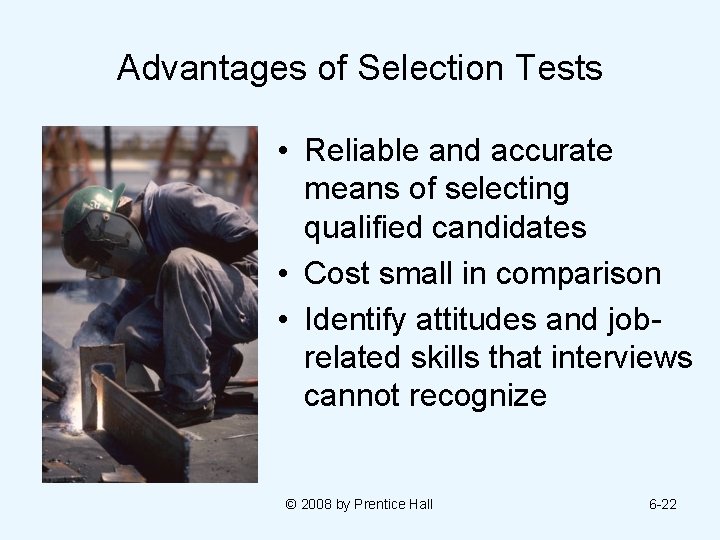 Advantages of Selection Tests

• Reliable and accurate means of selecting qualified candidates
• Cost small in comparison
• Identify attitudes and job-related skills that interviews cannot recognize

© 2008 by Prentice Hall

6-22